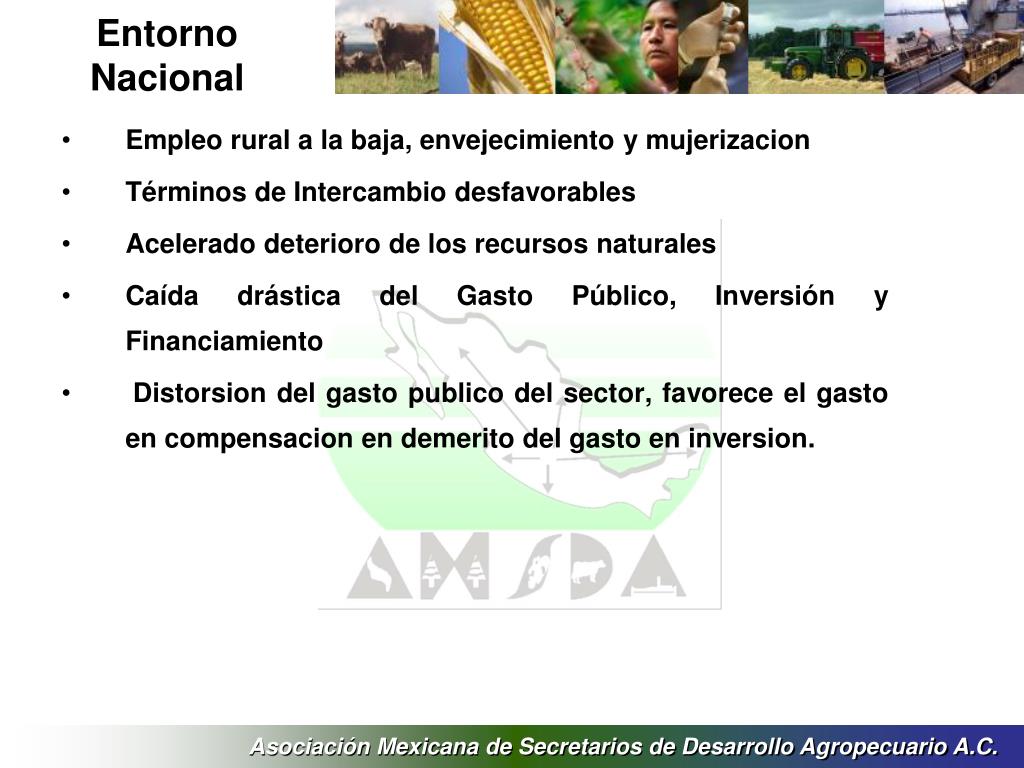 Entorno Nacional

• Empleo rural a la baja, envejecimiento y mujerizacion

• Términos de Intercambio desfavorables

• Acelerado deterioro de los recursos naturales

• Caída drástica del Gasto Público, Inversión y Financiamiento

• Distorsion del gasto publico del sector, favorece el gasto en compensacion en demerito del gasto en inversion.

AMSDA

Asociación Mexicana de Secretarios de Desarrollo Agropecuario A.C.